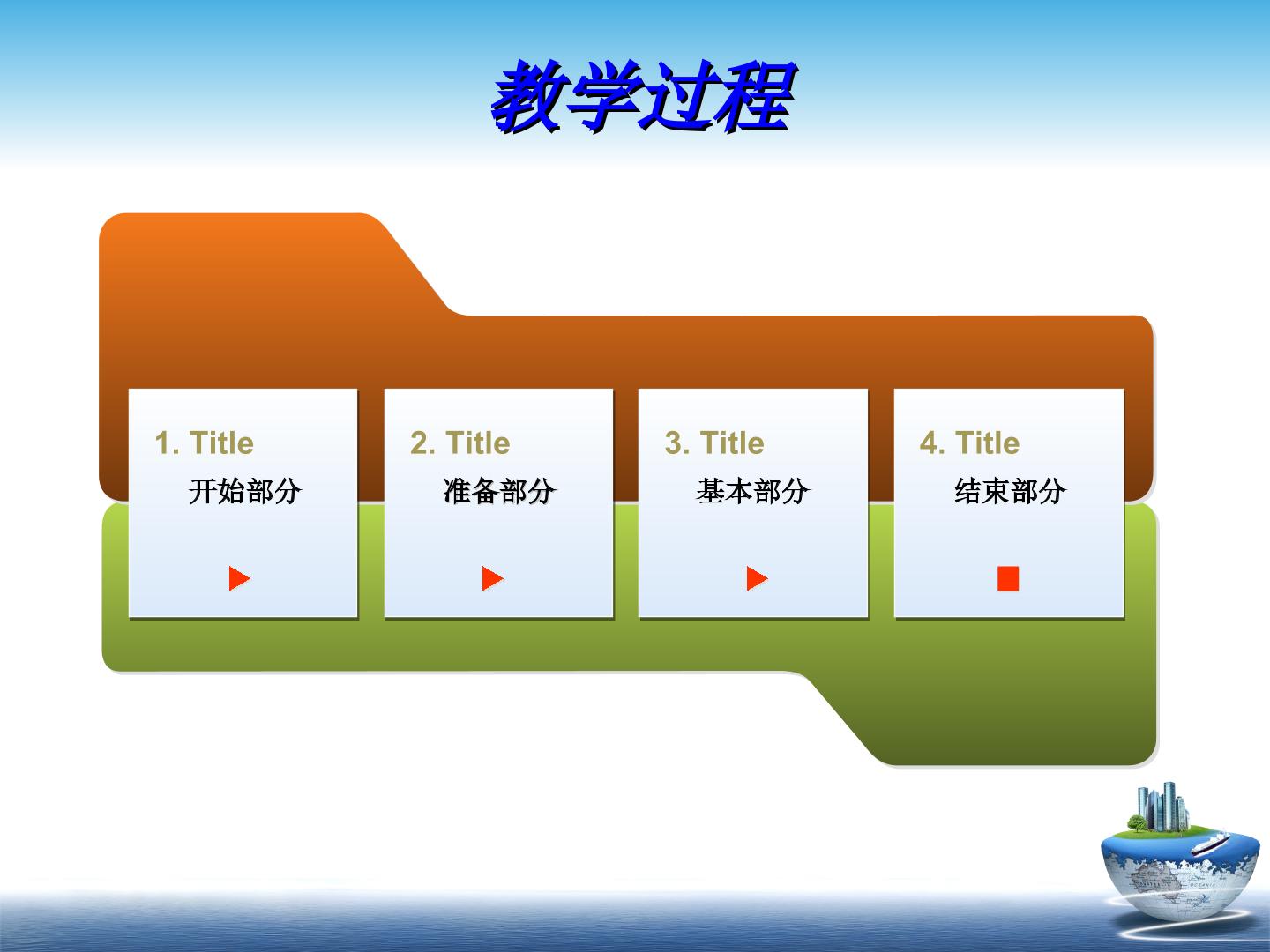 教学过程

1. Title
开始部分

2. Title
准备部分

3. Title
基本部分

4. Title
结束部分